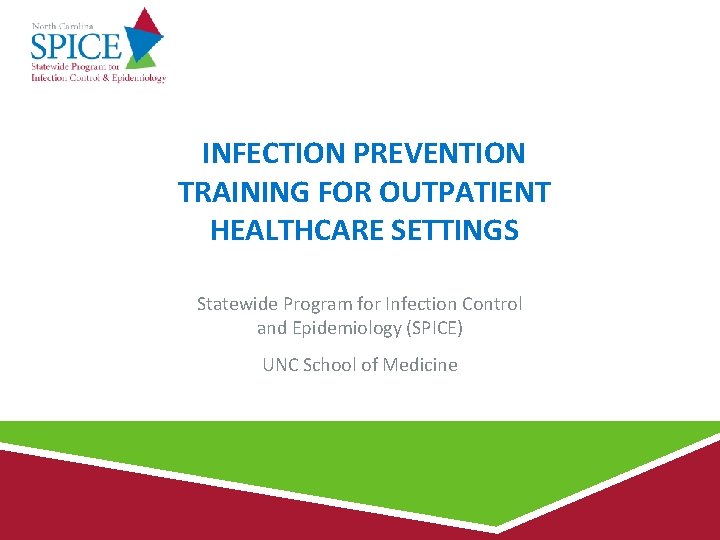 North Carolina
SPICE
Statewide Program for Infection Control & Epidemiology

INFECTION PREVENTION TRAINING FOR OUTPATIENT HEALTHCARE SETTINGS

Statewide Program for Infection Control and Epidemiology (SPICE)

UNC School of Medicine